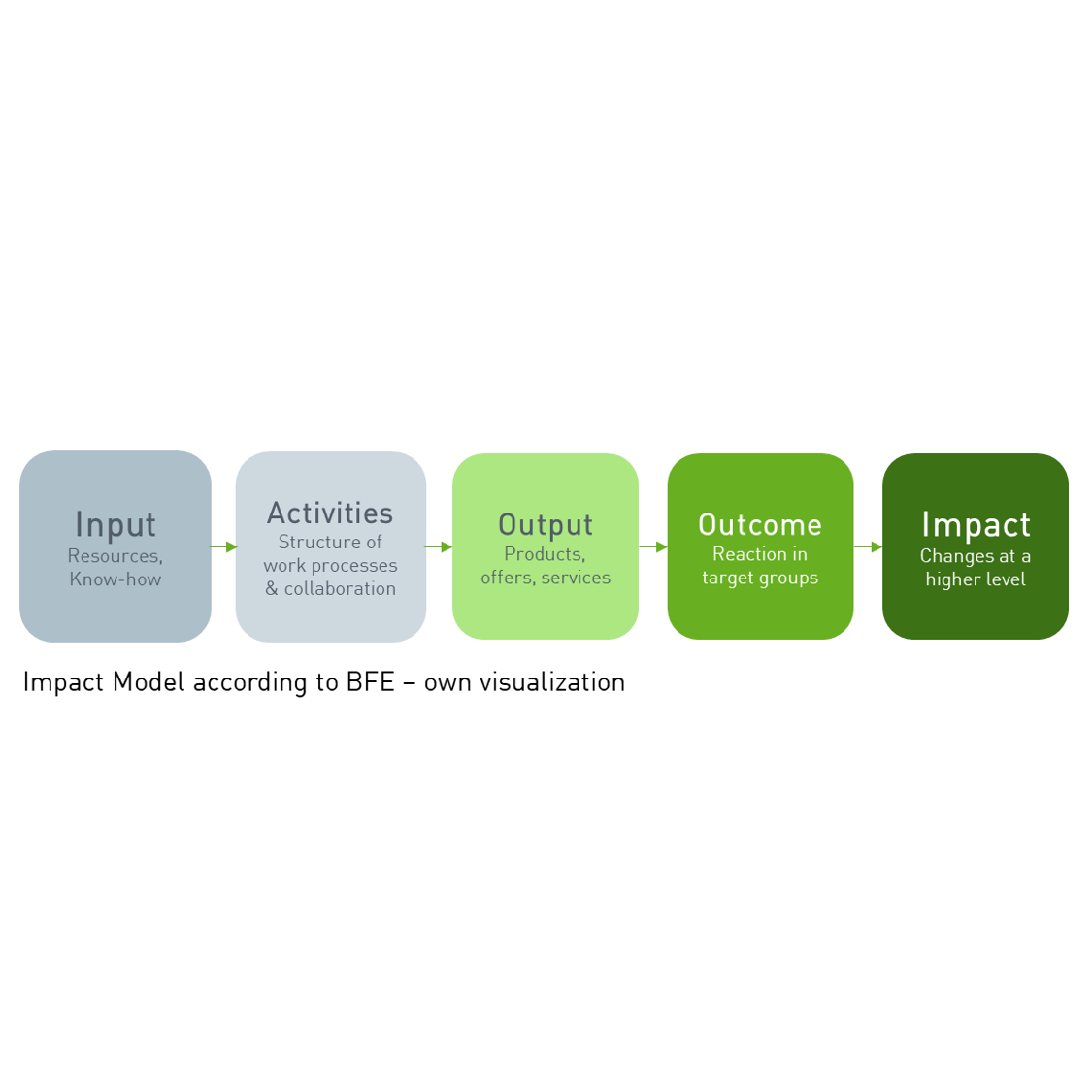 Input
Resources, Know-how

Activities
Structure of work processes & collaboration

Output
Products, offers, services

Outcome
Reaction in target groups

Impact
Changes at a higher level

Impact Model according to BFE – own visualization